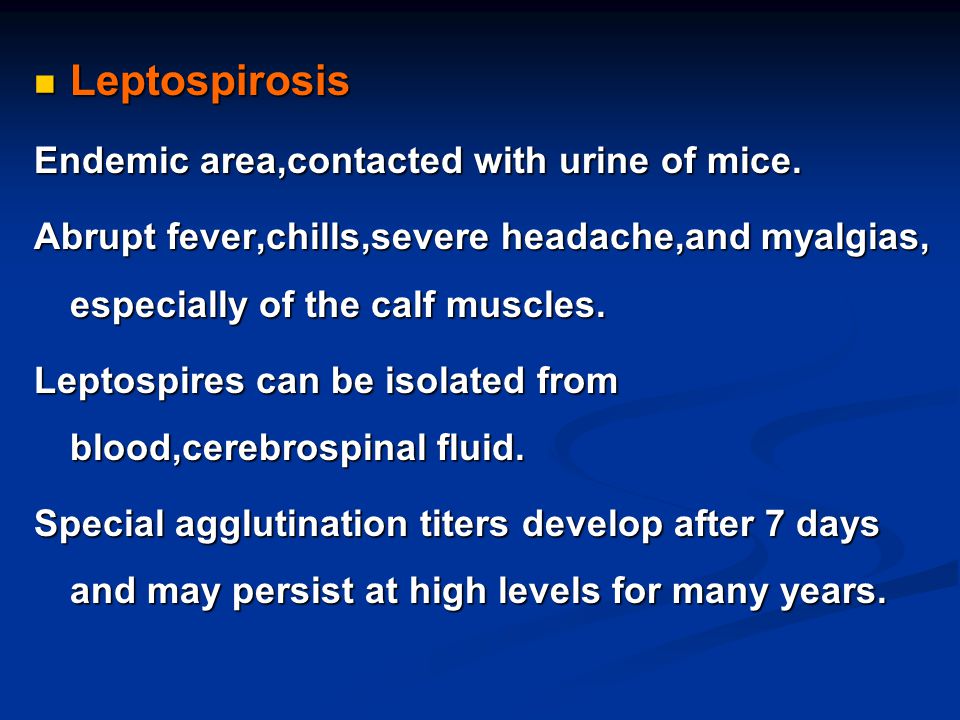 Leptospirosis

Endemic area,contacted with urine of mice.

Abrupt fever,chills,severe headache,and myalgias, especially of the calf muscles.

Leptospires can be isolated from blood,cerebrospinal fluid.

Special agglutination titers develop after 7 days and may persist at high levels for many years.